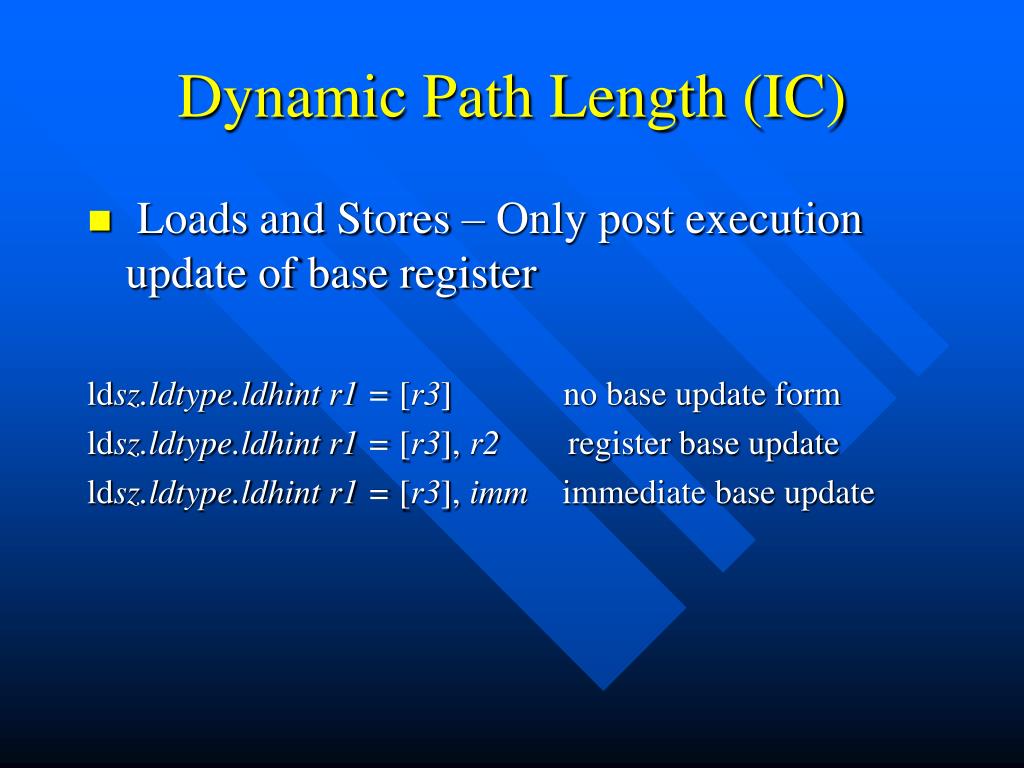 Dynamic Path Length (IC)

Loads and Stores – Only post execution update of base register

ldsz.ldtype.ldhint r1 = [r3] no base update form
ldsz.ldtype.ldhint r1 = [r3], r2 register base update
ldsz.ldtype.ldhint r1 = [r3], imm immediate base update